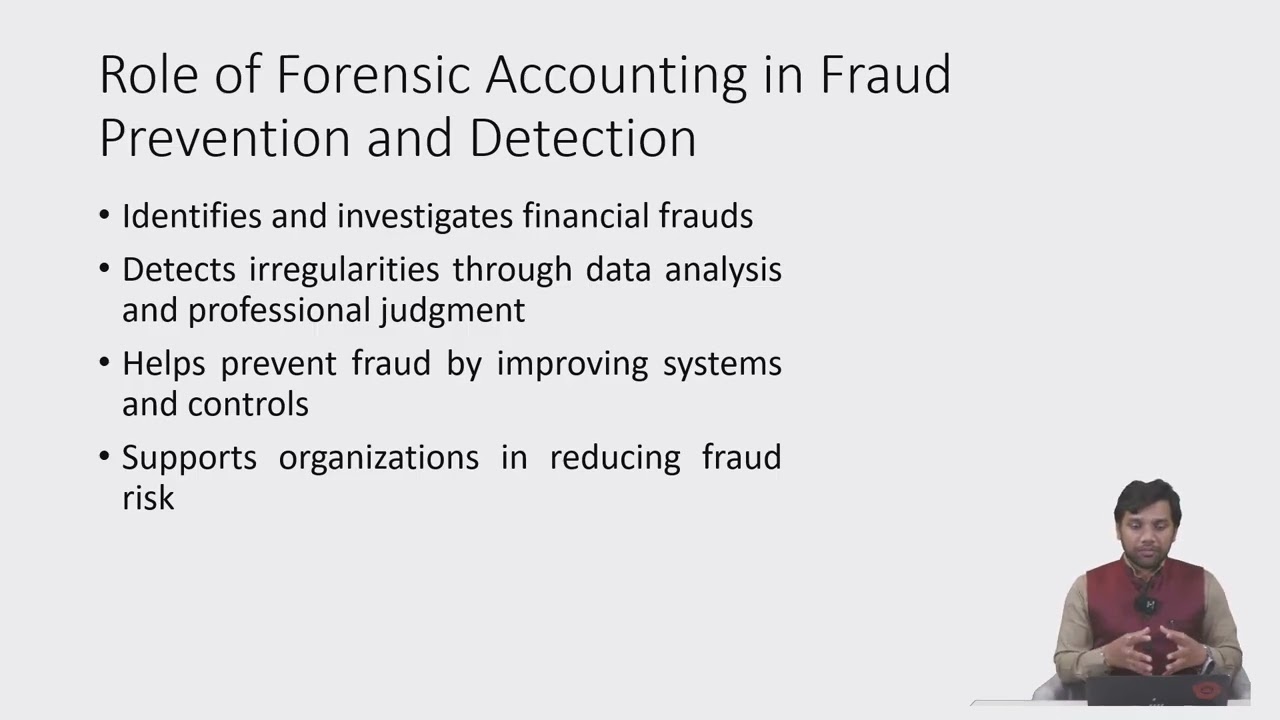 Role of Forensic Accounting in Fraud Prevention and Detection

• Identifies and investigates financial frauds

• Detects irregularities through data analysis and professional judgment

• Helps prevent fraud by improving systems and controls

• Supports organizations in reducing fraud risk